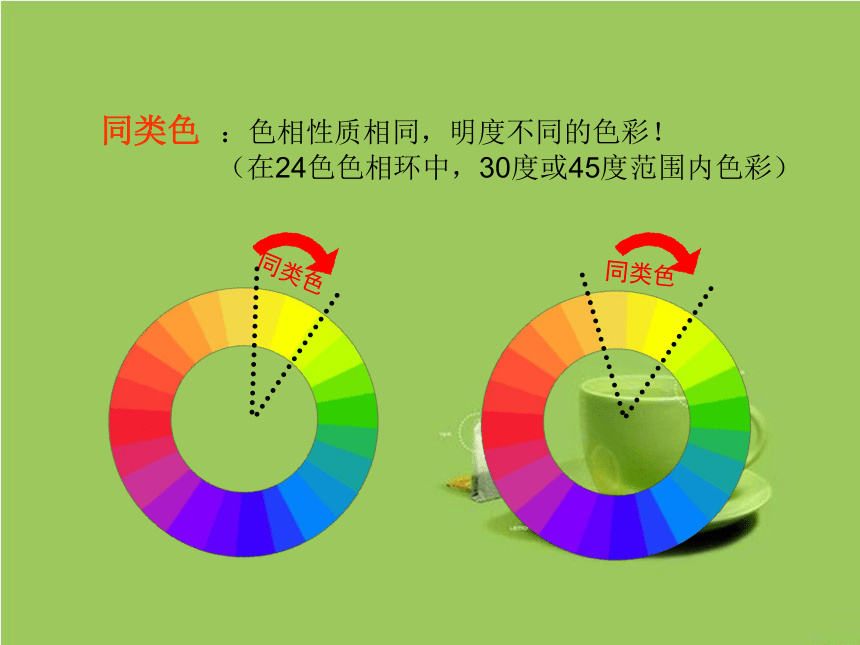 同类色 ：色相性质相同，明度不同的色彩！
（在24色色相环中，30度或45度范围内色彩）

同类色

同类色